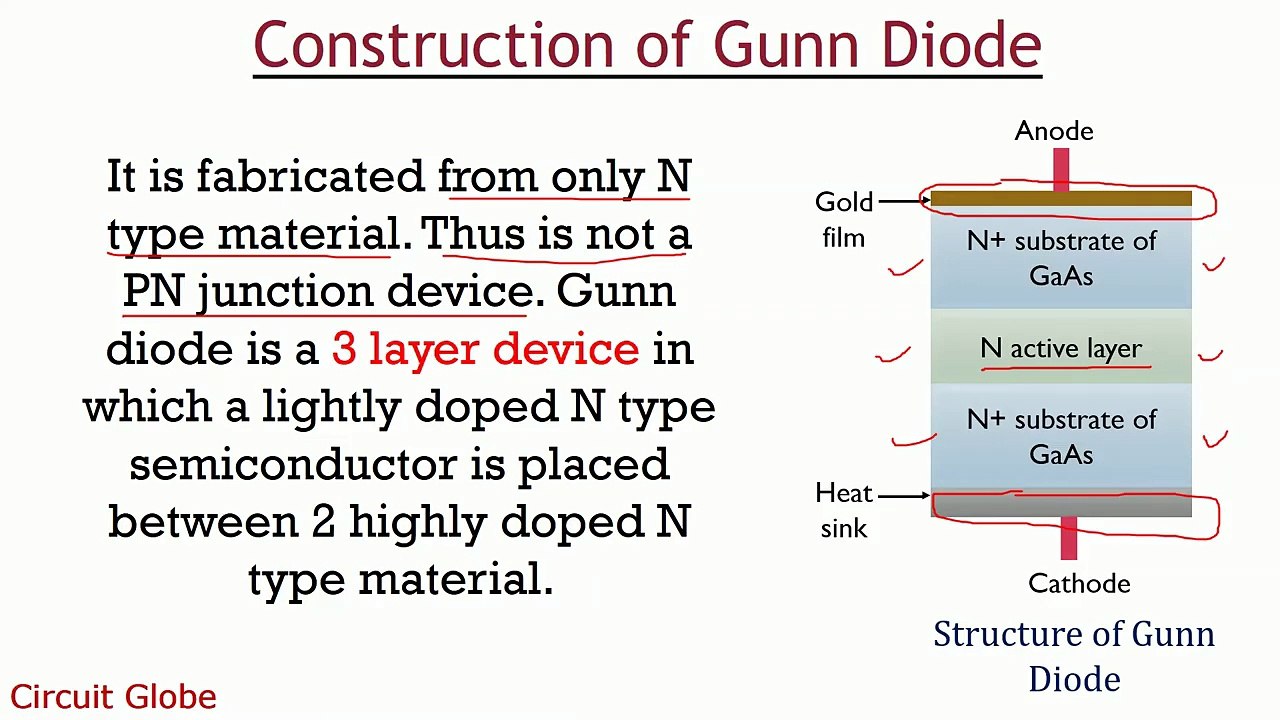 Construction of Gunn Diode

It is fabricated from only N type material. Thus is not a PN junction device. Gunn diode is a 3 layer device in which a lightly doped N type semiconductor is placed between 2 highly doped N type material.

Anode

Gold film

N+ substrate of GaAs

N active layer

N+ substrate of GaAs

Heat sink

Cathode

Structure of Gunn Diode

Circuit Globe